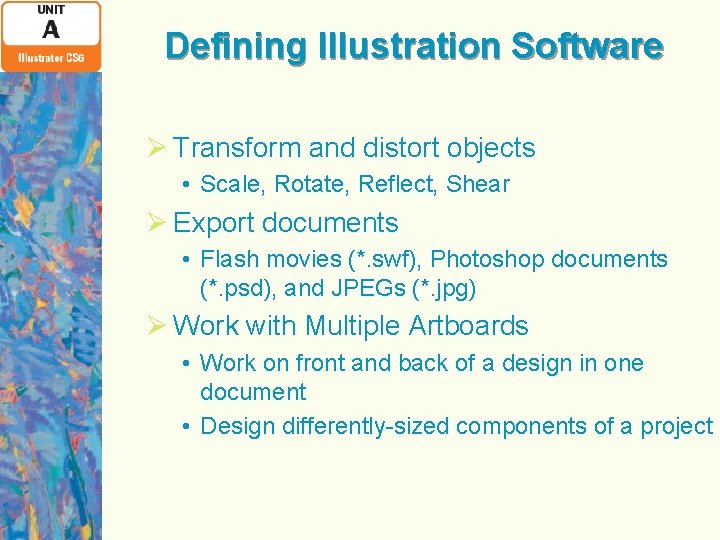 UNIT
A
Illustrator CS6

Defining Illustration Software

➢ Transform and distort objects
• Scale, Rotate, Reflect, Shear
➢ Export documents
• Flash movies (*.swf), Photoshop documents (*.psd), and JPEGs (*.jpg)
➢ Work with Multiple Artboards
• Work on front and back of a design in one document
• Design differently-sized components of a project